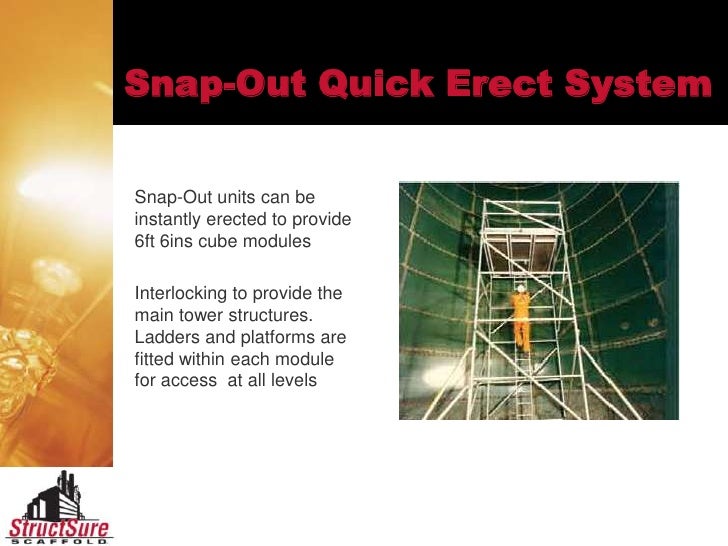 Snap-Out Quick Erect System

Snap-Out units can be instantly erected to provide 6ft 6ins cube modules

Interlocking to provide the main tower structures. Ladders and platforms are fitted within each module for access at all levels

StructSure
SCAFFOLD